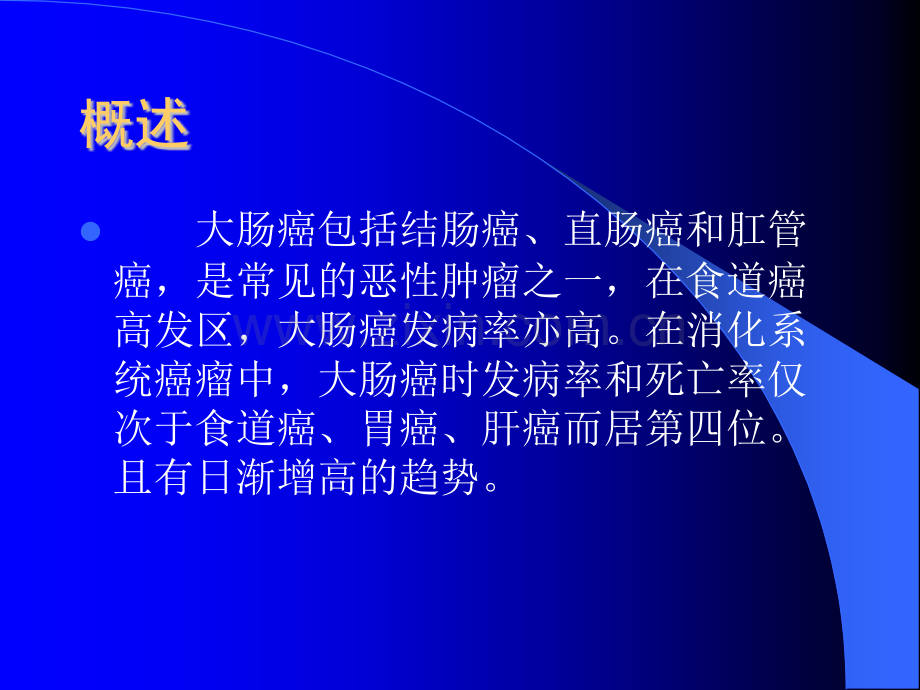 概述

大肠癌包括结肠癌、直肠癌和肛管癌，是常见的恶性肿瘤之一，在食道癌高发区，大肠癌发病率亦高。在消化系统癌瘤中，大肠癌时发病率和死亡率仅次于食道癌、胃癌、肝癌而居第四位。且有日渐增高的趋势。